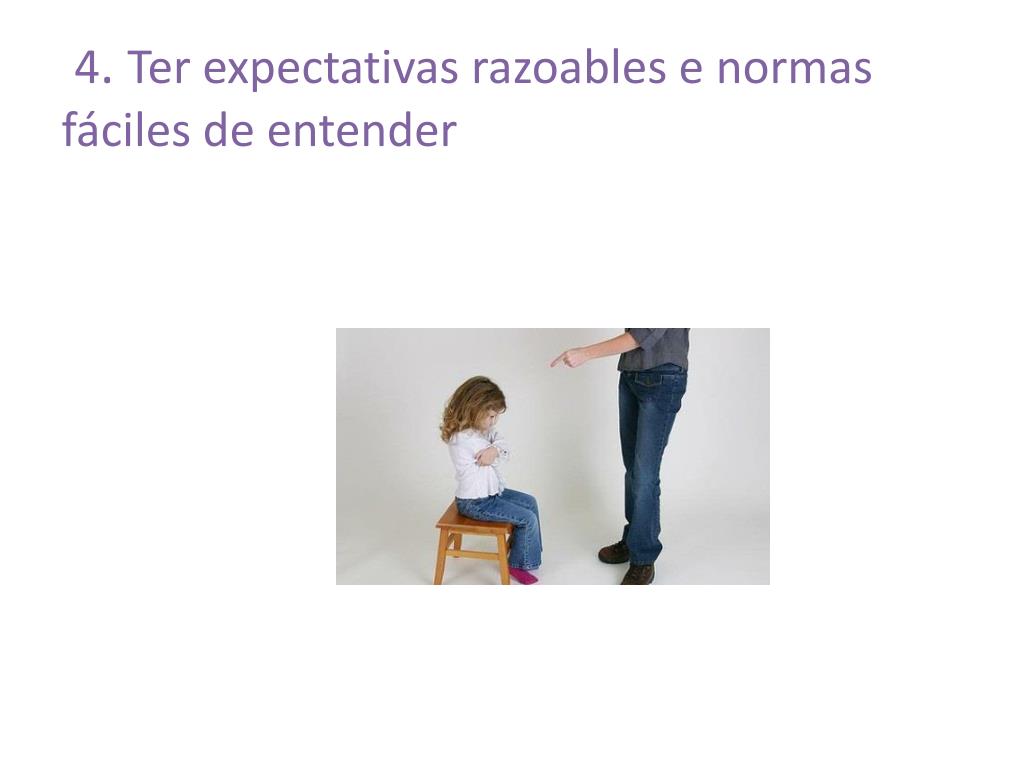 4. Ter expectativas razoables e normas fáciles de entender